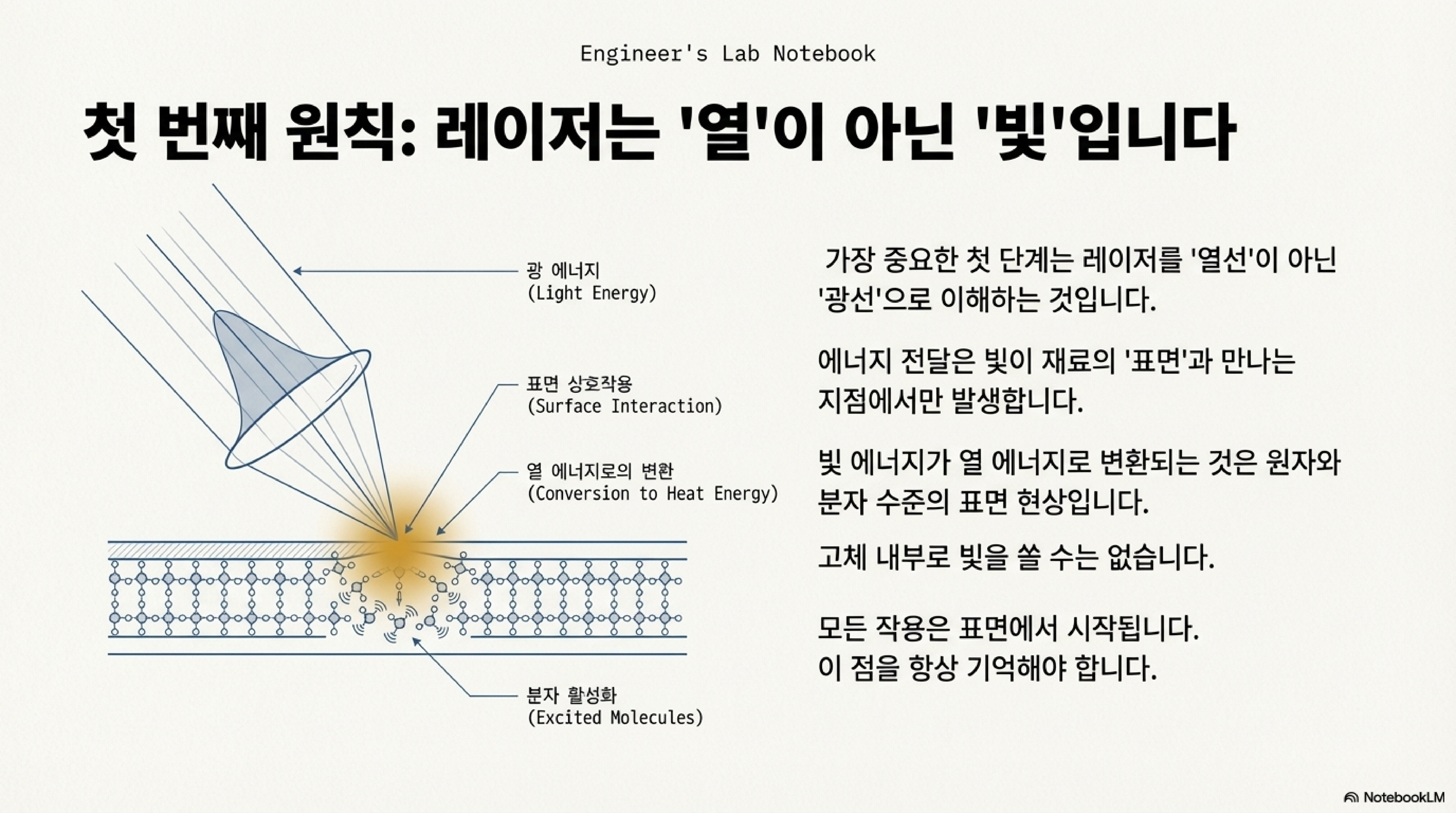 Engineer's Lab Notebook

첫 번째 원칙: 레이저는 '열'이 아닌 '빛'입니다

광 에너지
(Light Energy)

표면 상호작용
(Surface Interaction)

열 에너지로의 변환
(Conversion to Heat Energy)

분자 활성화
(Excited Molecules)

가장 중요한 첫 단계는 레이저를 '열선'이 아닌 '광선'으로 이해하는 것입니다.

에너지 전달은 빛이 재료의 '표면'과 만나는 지점에서만 발생합니다.

빛 에너지가 열 에너지로 변환되는 것은 원자와 분자 수준의 표면 현상입니다.

고체 내부로 빛을 쏠 수는 없습니다.

모든 작용은 표면에서 시작됩니다.
이 점을 항상 기억해야 합니다.

NotebookLM